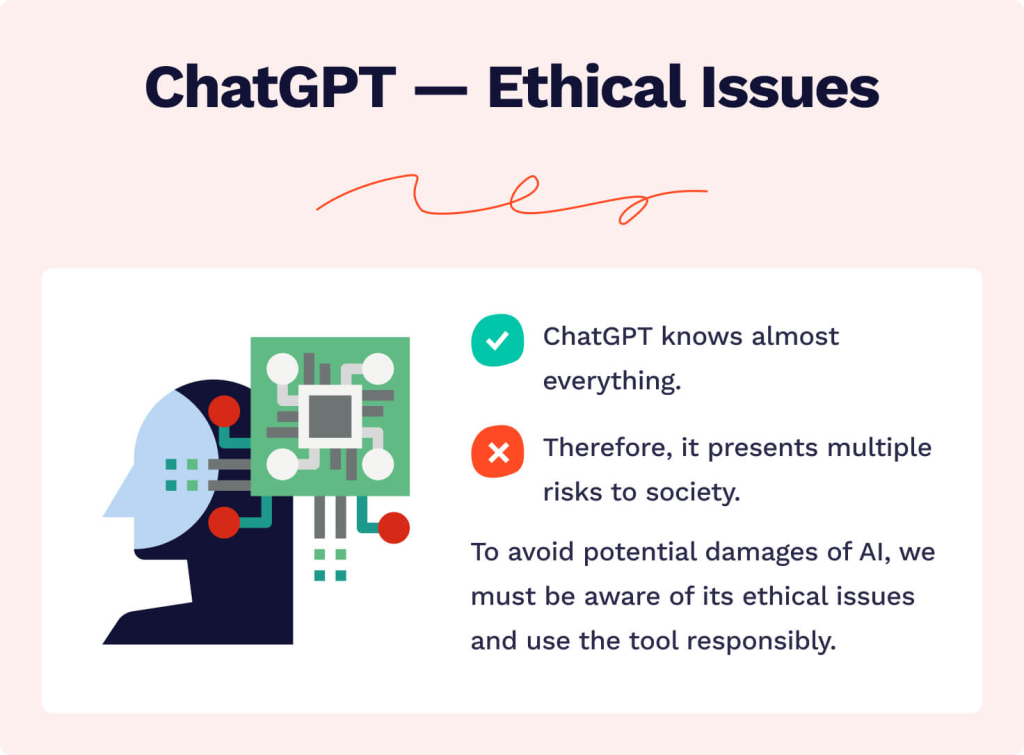 ChatGPT — Ethical Issues

ChatGPT knows almost everything.

Therefore, it presents multiple risks to society.

To avoid potential damages of AI, we must be aware of its ethical issues and use the tool responsibly.